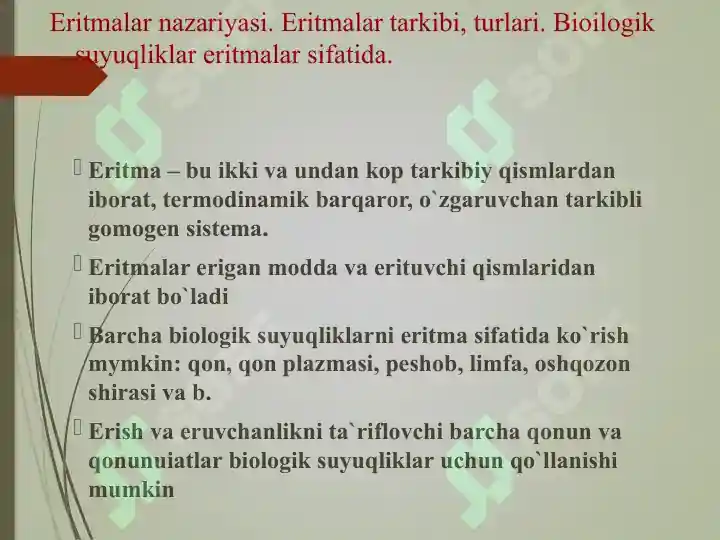 Eritmalar nazariyasi. Eritmalar tarkibi, turlari. Bioilogik suyuqliklar eritmalar sifatida.

Eritma – bu ikki va undan kop tarkibiy qismlardan iborat, termodinamik barqaror, o`zgaruvchan tarkibli gomogen sistema.

Eritmalar erigan modda va erituvchi qismlaridan iborat bo`ladi

Barcha biologik suyuqliklarni eritma sifatida ko`rish mymkin: qon, qon plazmasi, peshob, limfa, oshqozon shirasi va b.

Erish va eruvchanlikni ta`riflovchi barcha qonun va qonunuiatlar biologik suyuqliklar uchun qo`llanishi mumkin